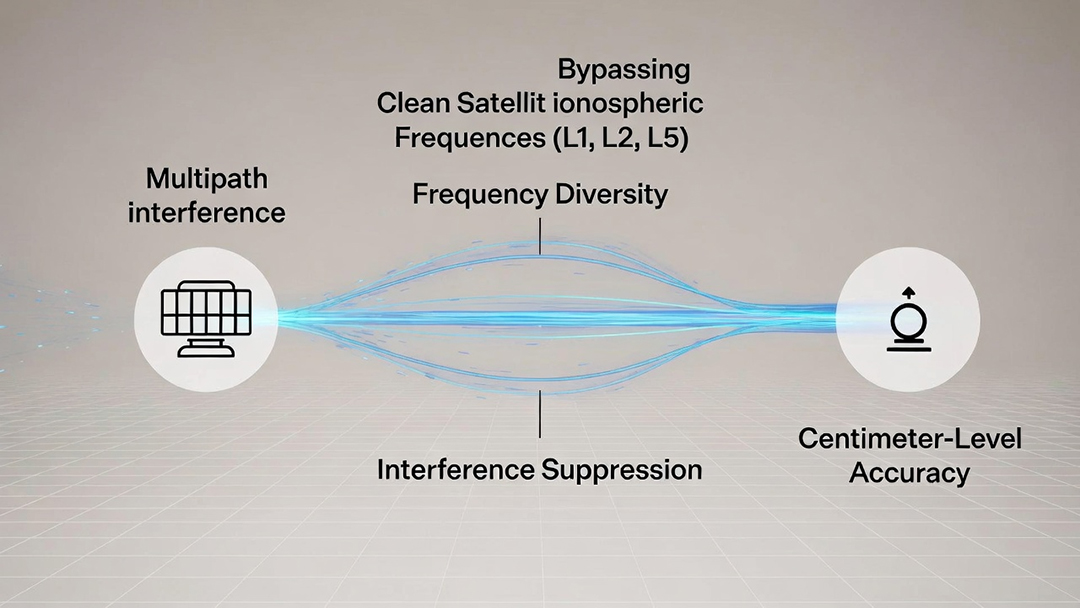 Bypassing
Clean Satellit ionospheric
Frequences (L1, L2, L5)

Multipath interference

Frequency Diversity

Interference Suppression

Centimeter-Level Accuracy